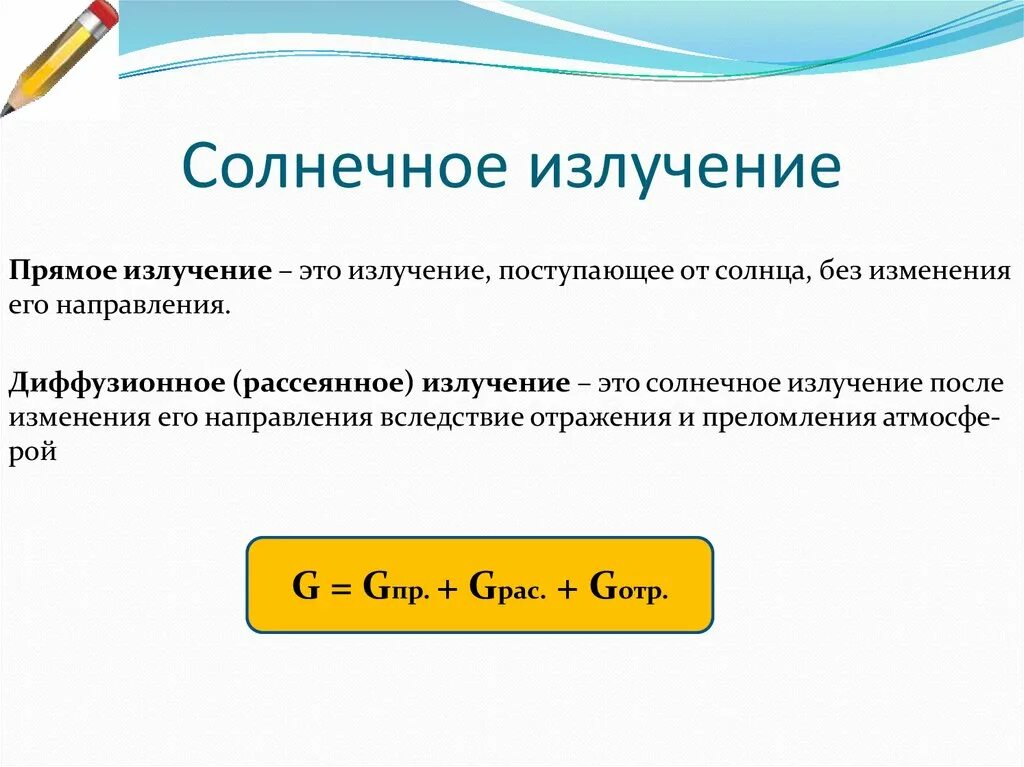 Солнечное излучение

Прямое излучение – это излучение, поступающее от солнца, без изменения его направления.

Диффузионное (рассеянное) излучение – это солнечное излучение после изменения его направления вследствие отражения и преломления атмосферой

$G = G_{пр.} + G_{рас.} + G_{отр.}$